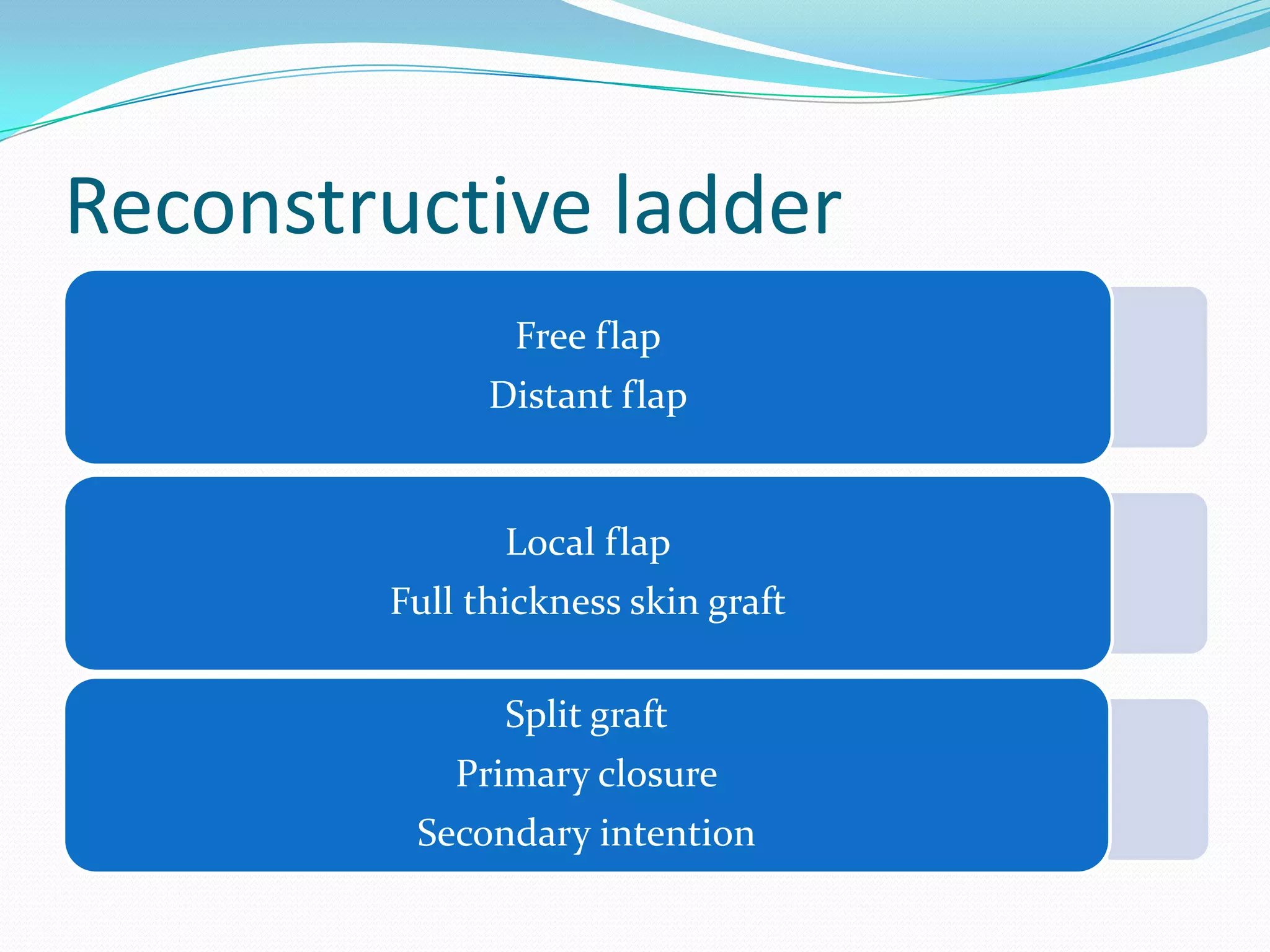 Reconstructive ladder

Free flap
Distant flap

Local flap
Full thickness skin graft

Split graft
Primary closure
Secondary intention